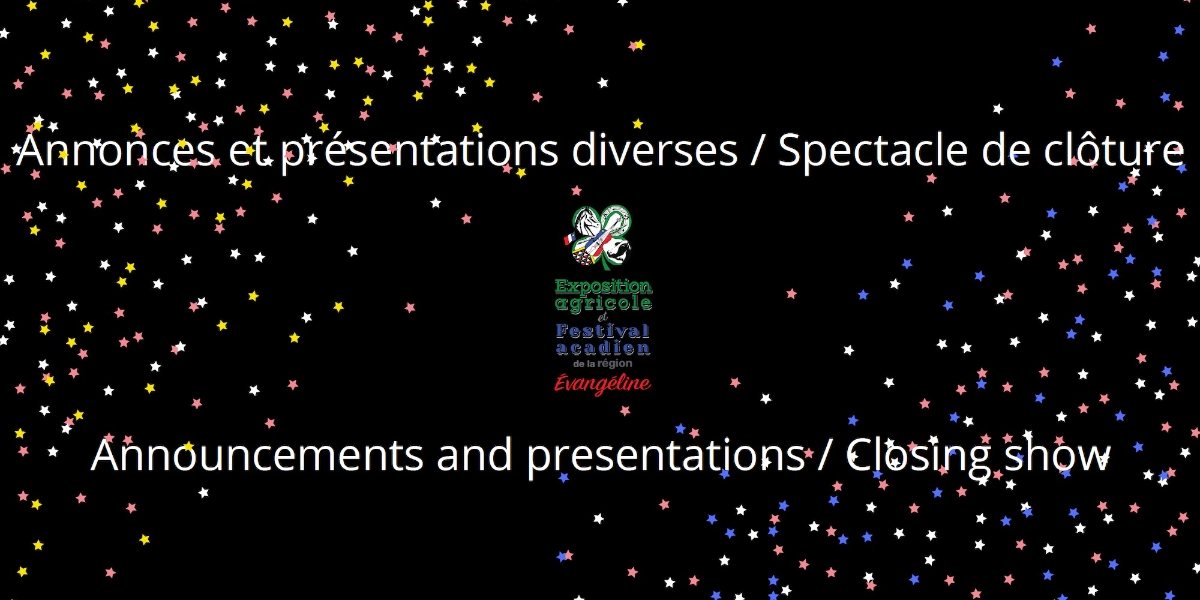 Annonces et présentations diverses / Spectacle de clôture

Exposition agricole et Festival acadien de la région Évangéline

Announcements and presentations / Closing show